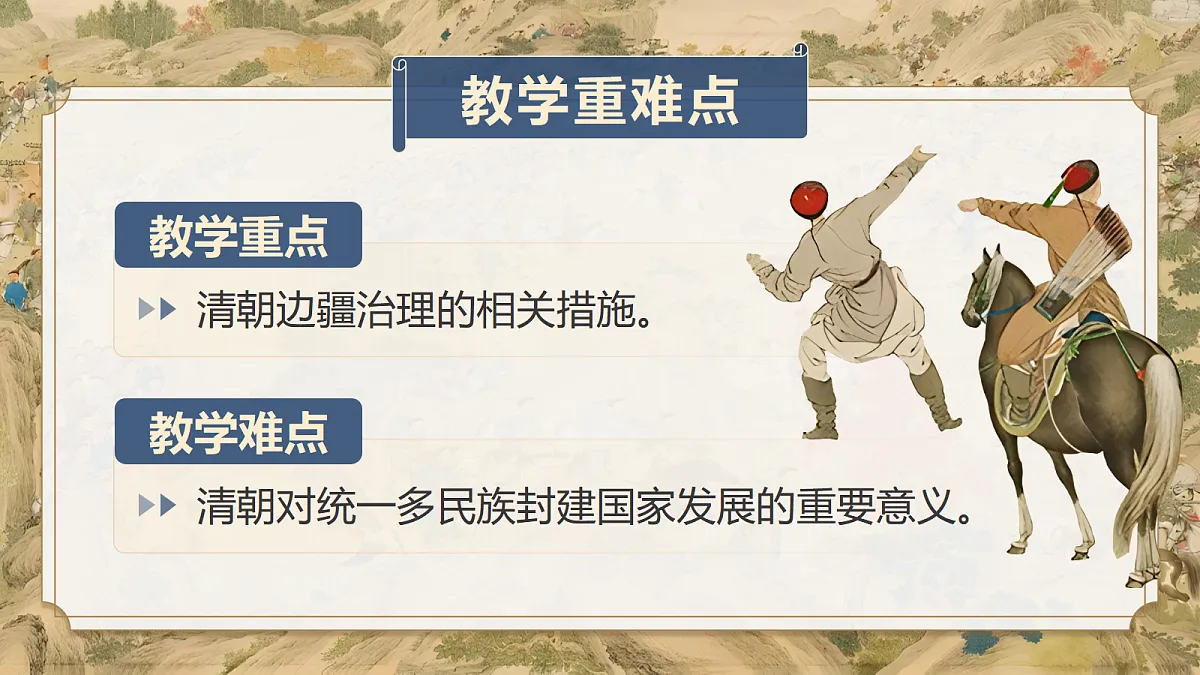 教学重难点

教学重点

清朝边疆治理的相关措施。

教学难点

清朝对统一多民族封建国家发展的重要意义。